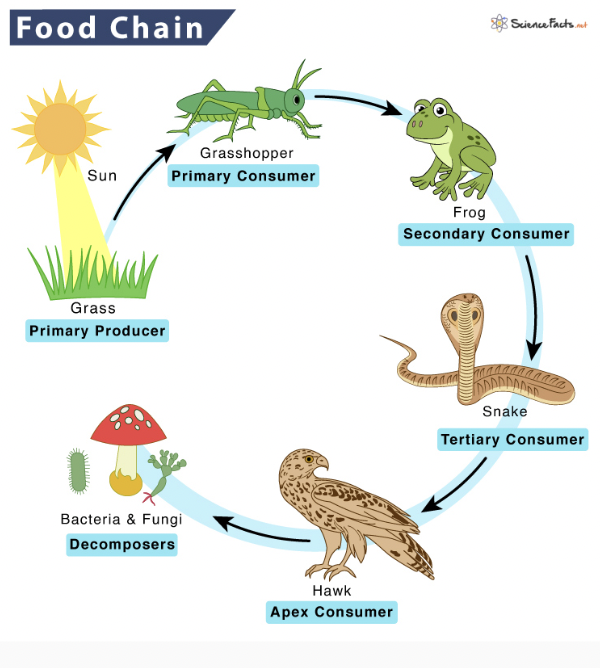 Food Chain

ScienceFacts.net

Sun

Grass
Primary Producer

Grasshopper
Primary Consumer

Frog
Secondary Consumer

Snake
Tertiary Consumer

Hawk
Apex Consumer

Bacteria & Fungi
Decomposers